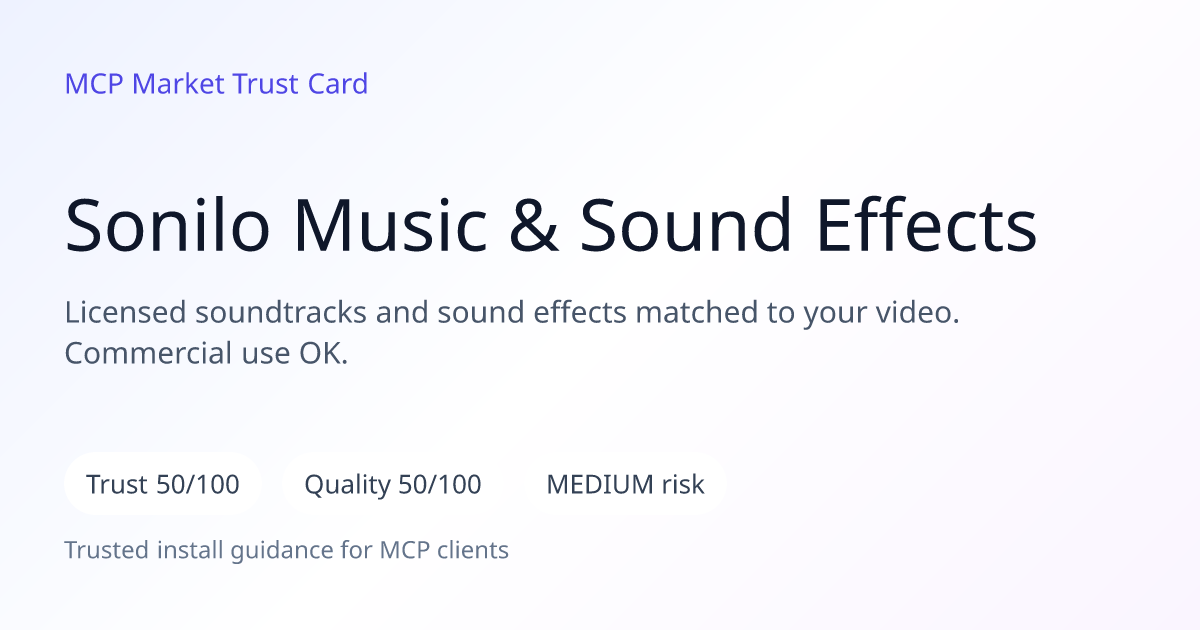 MCP Market Trust Card

Sonilo Music & Sound Effects

Licensed soundtracks and sound effects matched to your video. Commercial use OK.

Trust 50/100

Quality 50/100

MEDIUM risk

Trusted install guidance for MCP clients